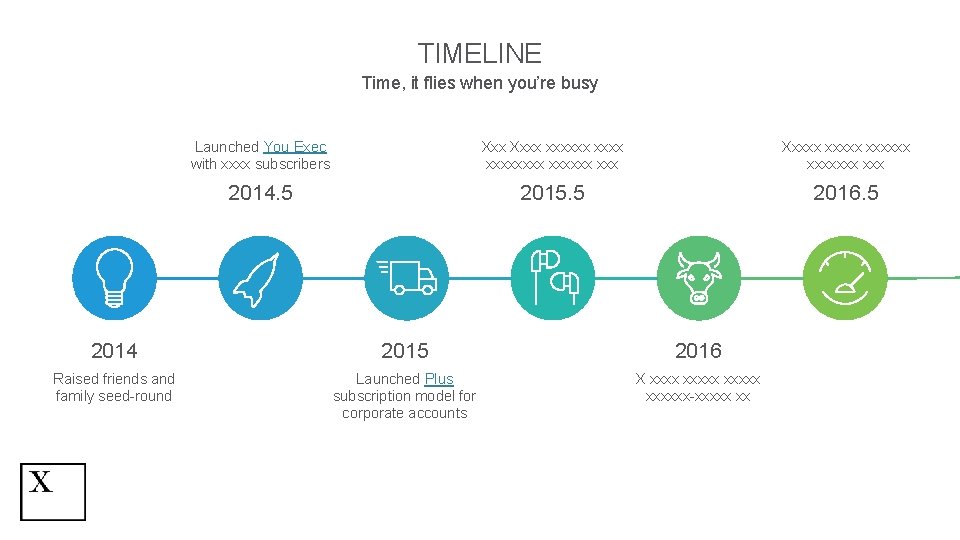 TIMELINE

Time, it flies when you're busy

Launched You Exec with xxxx subscribers

2014.5

Xxx Xxxx xxxxxx xxxx xxxxxxxx xxxxxx xxx

2015.5

Xxxxx xxxxx xxxxxx xxxxxxx xxx

2016.5

2014

Raised friends and family seed-round

2015

Launched Plus subscription model for corporate accounts

2016

X xxxx xxxxx xxxxx xxxxxx-xxxxx xx

X